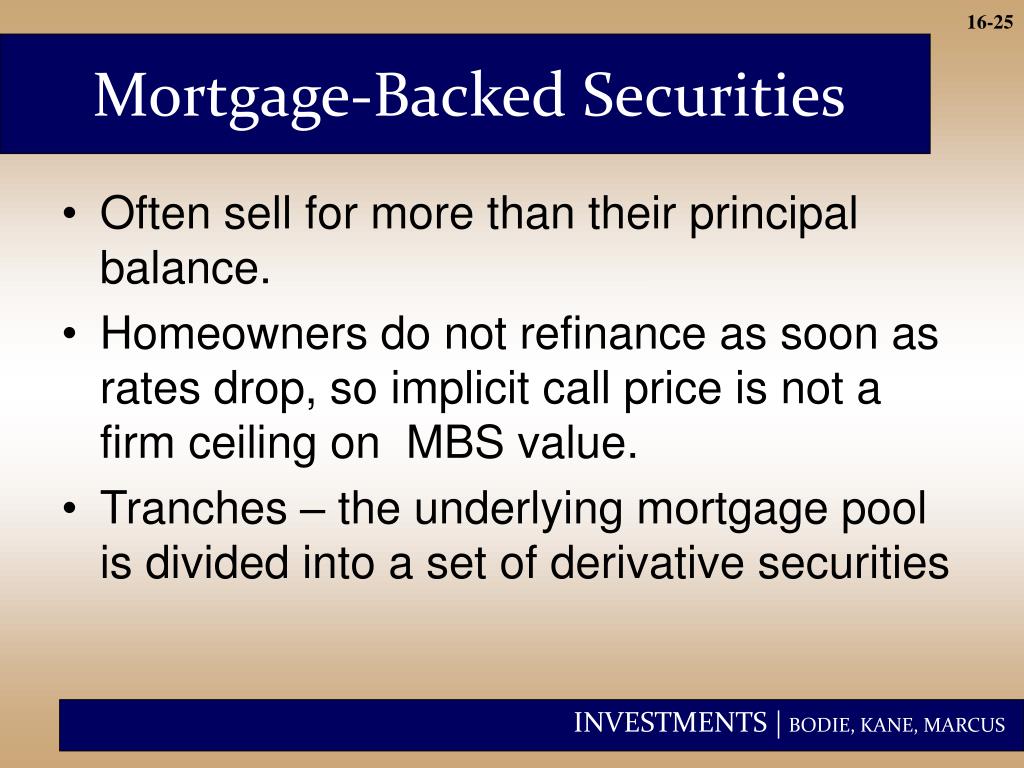 16-25

Mortgage-Backed Securities

• Often sell for more than their principal balance.
• Homeowners do not refinance as soon as rates drop, so implicit call price is not a firm ceiling on MBS value.
• Tranches – the underlying mortgage pool is divided into a set of derivative securities

INVESTMENTS | BODIE, KANE, MARCUS